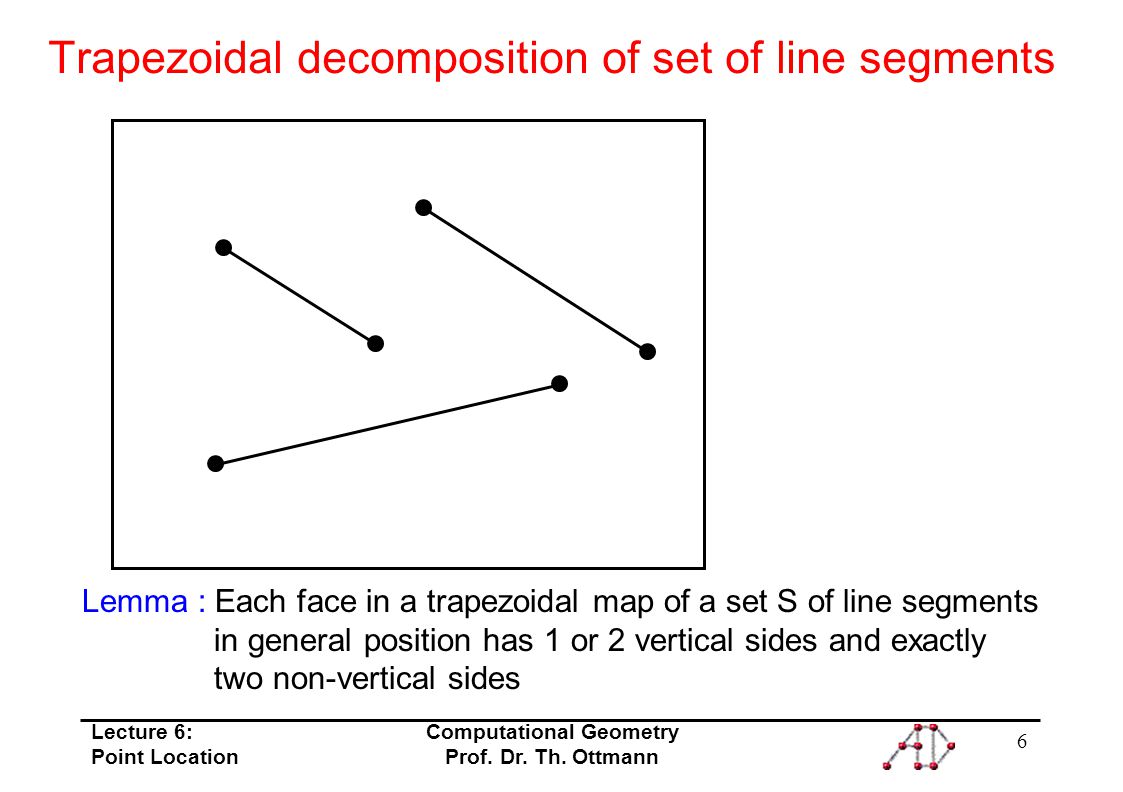 Trapezoidal decomposition of set of line segments

Lemma : Each face in a trapezoidal map of a set S of line segments in general position has 1 or 2 vertical sides and exactly two non-vertical sides

Lecture 6:
Point Location

Computational Geometry
Prof. Dr. Th. Ottmann

6